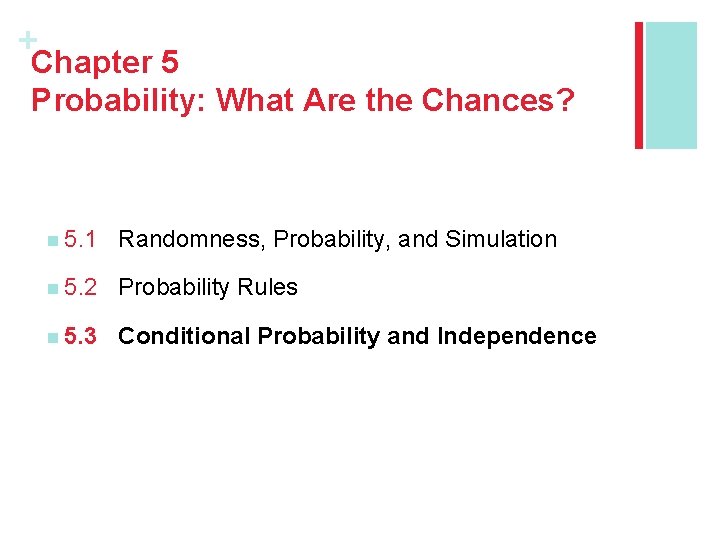 +
Chapter 5
Probability: What Are the Chances?

5.1 Randomness, Probability, and Simulation

5.2 Probability Rules

5.3 Conditional Probability and Independence